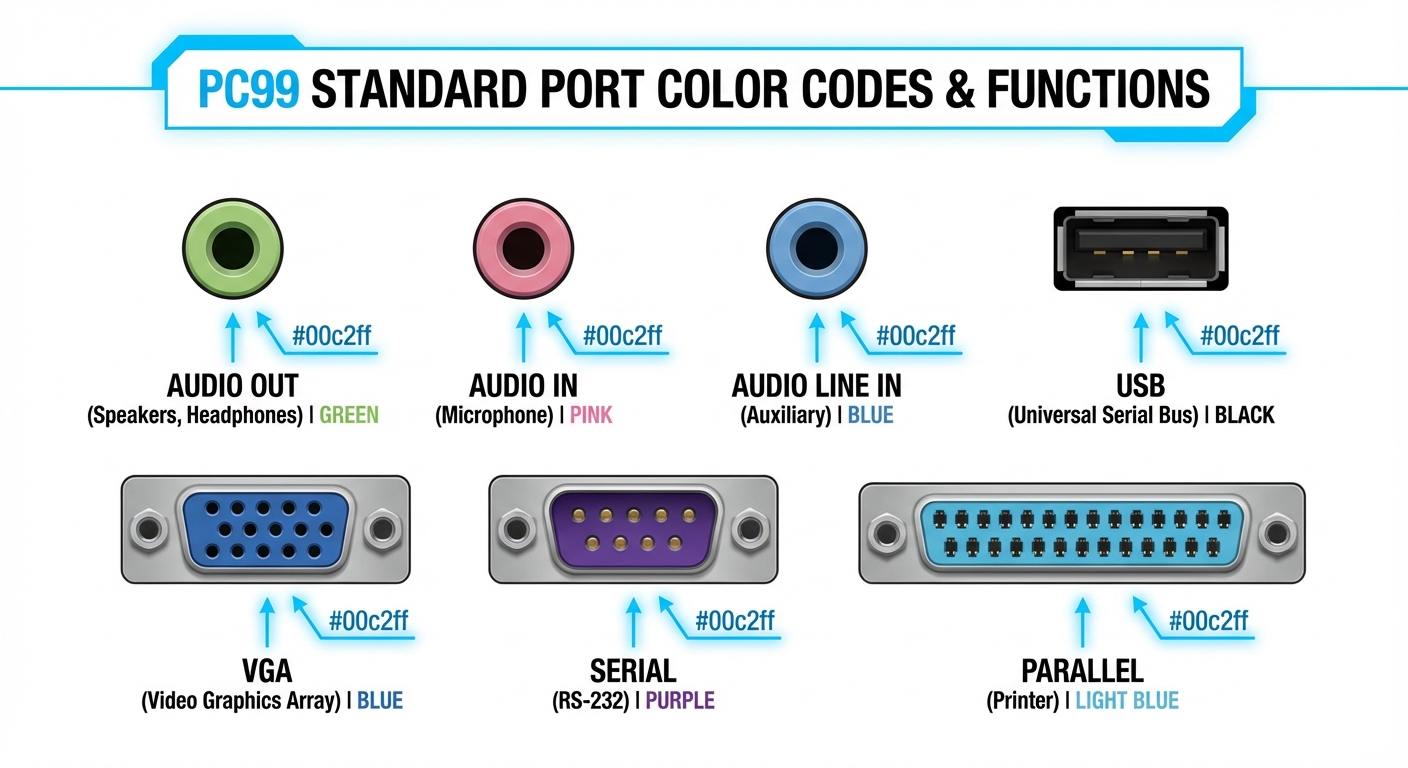 PC99 STANDARD PORT COLOR CODES & FUNCTIONS

#00c2ff
AUDIO OUT
(Speakers, Headphones) | GREEN

#00c2ff
AUDIO IN
(Microphone) | PINK

#00c2ff
AUDIO LINE IN
(Auxiliary) | BLUE

#00c2ff
USB
(Universal Serial Bus) | BLACK

#00c2ff
VGA
(Video Graphics Array) | BLUE

#00c2ff
SERIAL
(RS-232) | PURPLE

#00c2ff
PARALLEL
(Printer) | LIGHT BLUE